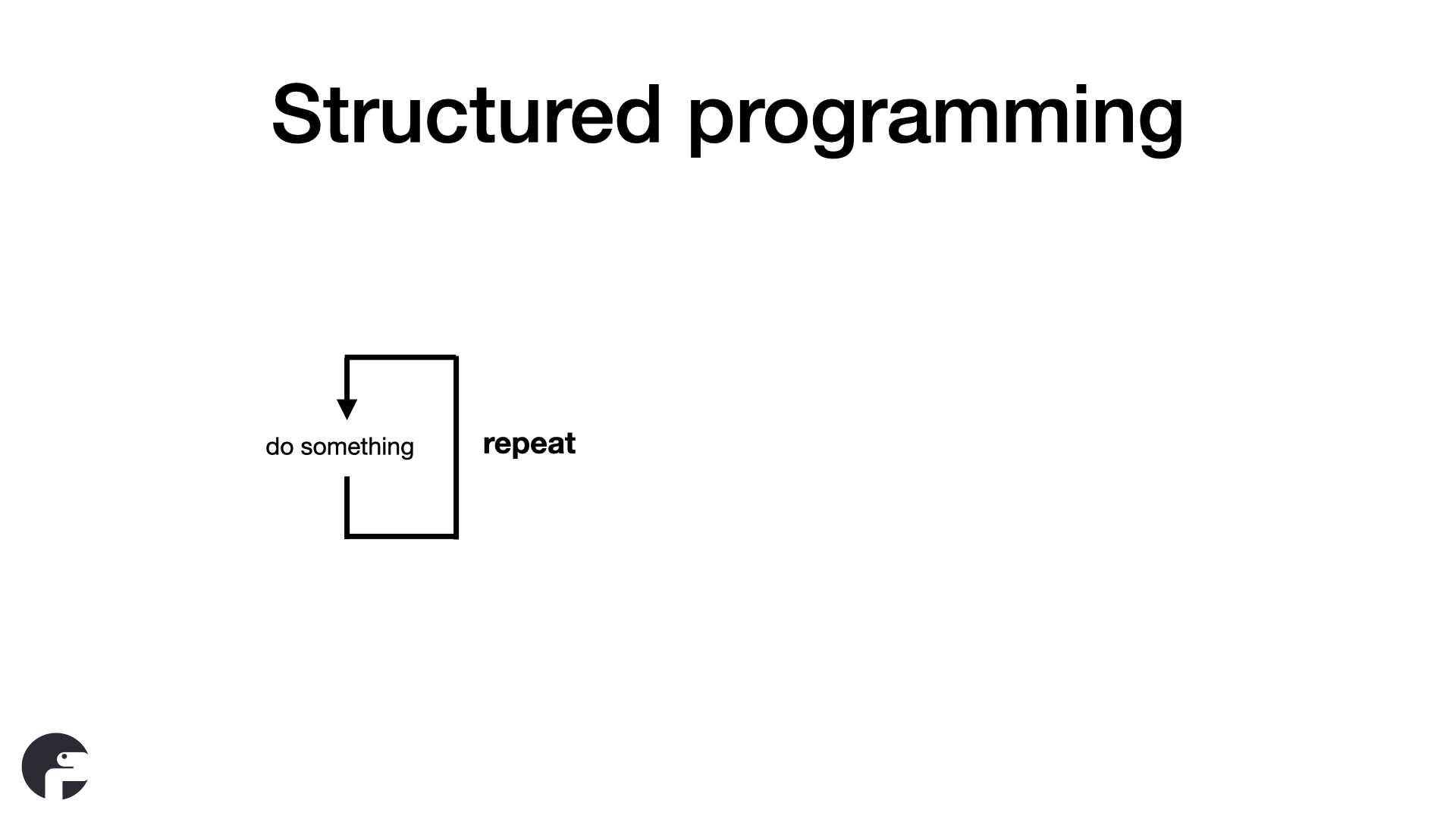 Structured programming

do something

repeat